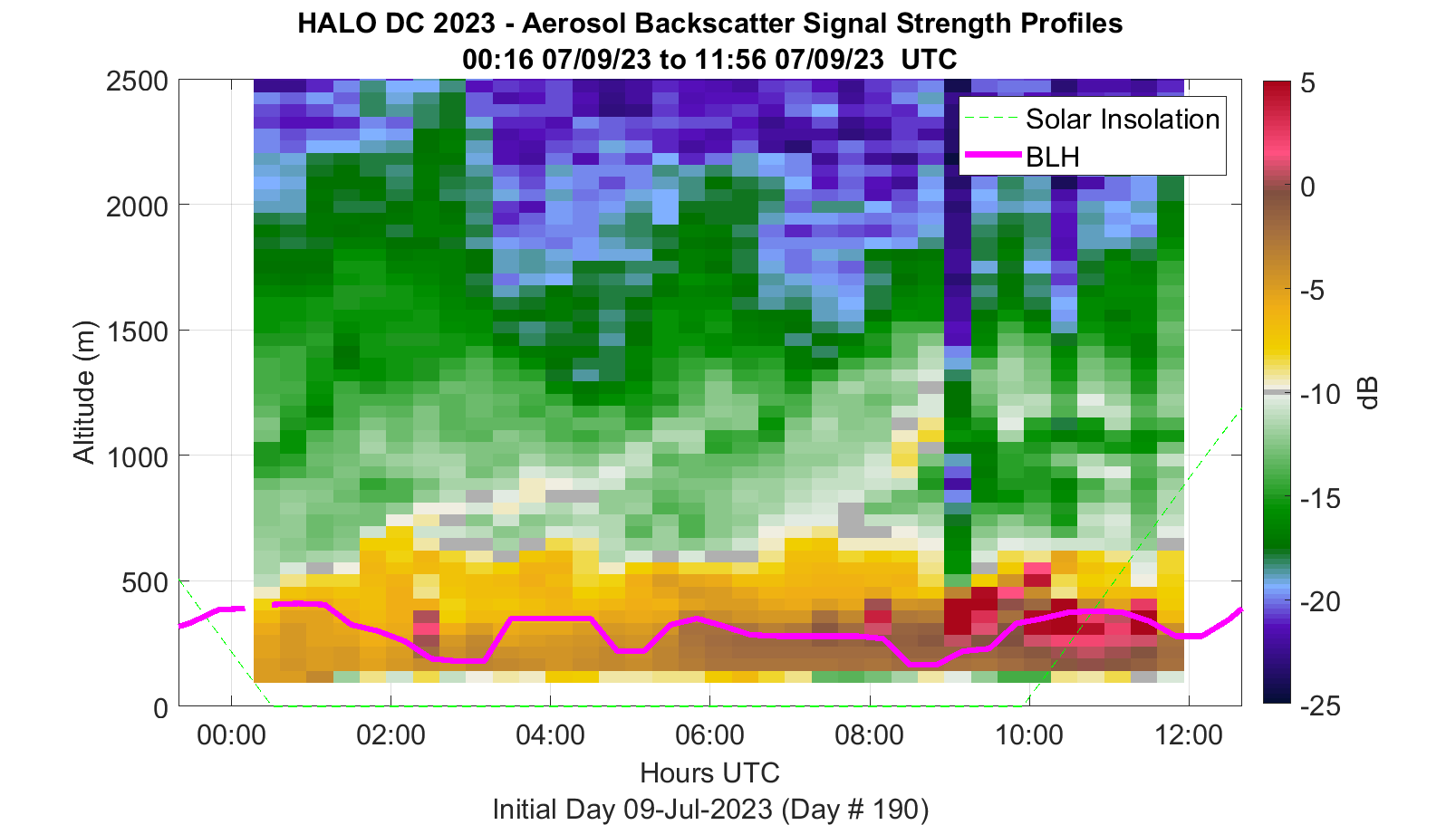 HALO DC 2023 - Aerosol Backscatter Signal Strength Profiles
00:16 07/09/23 to 11:56 07/09/23 UTC

Solar Insolation
BLH

2500
2000
1500
1000
500
0

Altitude (m)

00:00
02:00
04:00
06:00
08:00
10:00
12:00

Hours UTC

Initial Day 09-Jul-2023 (Day # 190)

5
0
-5
-10
-15
-20
-25

dB